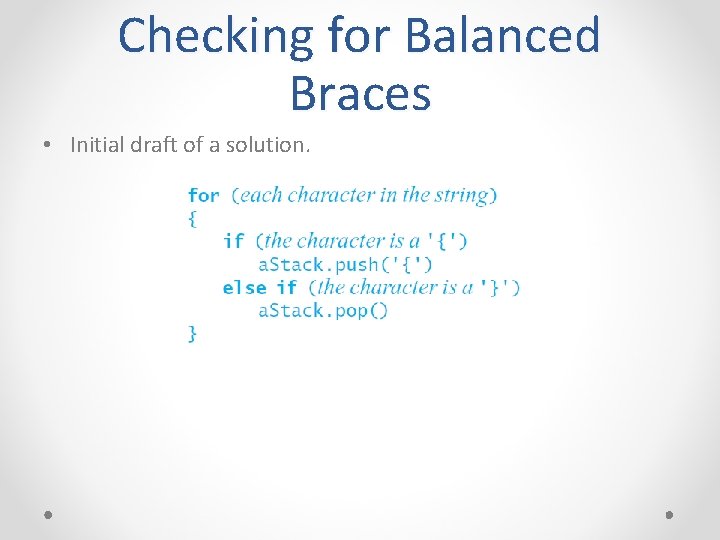 Checking for Balanced Braces

• Initial draft of a solution.

for (each character in the string)
{
    if (the character is a '{')
        aStack.push('{')
    else if (the character is a '}')
        aStack.pop()
}